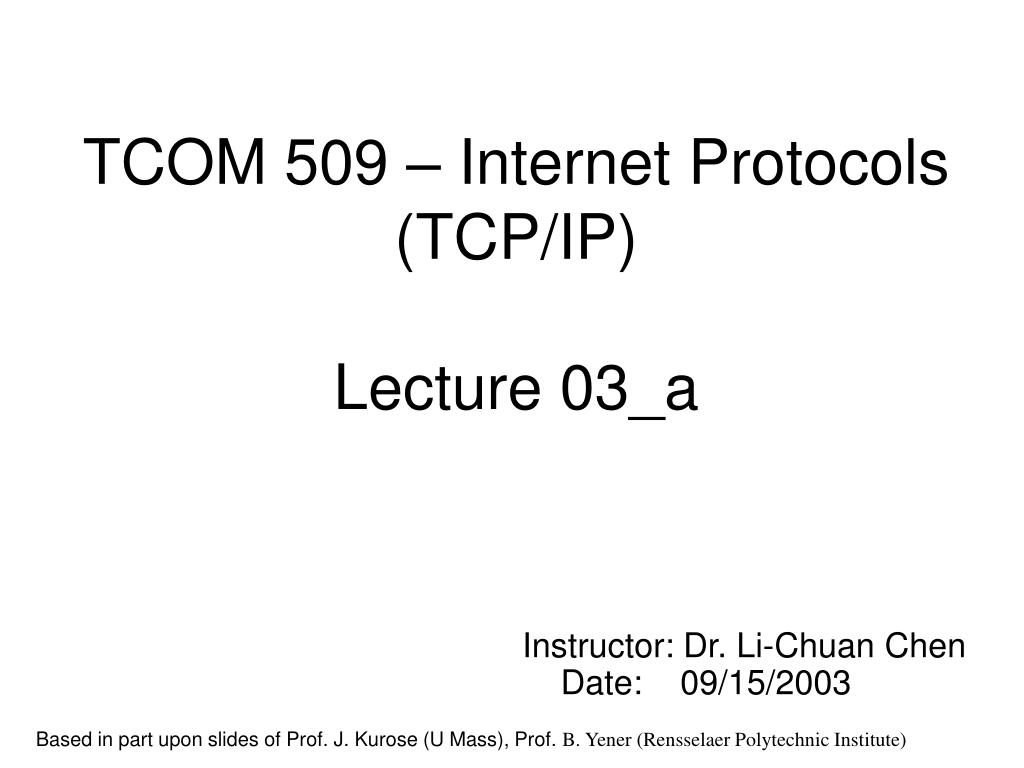 TCOM 509 – Internet Protocols (TCP/IP)

Lecture 03_a

Instructor: Dr. Li-Chuan Chen
Date: 09/15/2003

Based in part upon slides of Prof. J. Kurose (U Mass), Prof. B. Yener (Rensselaer Polytechnic Institute)